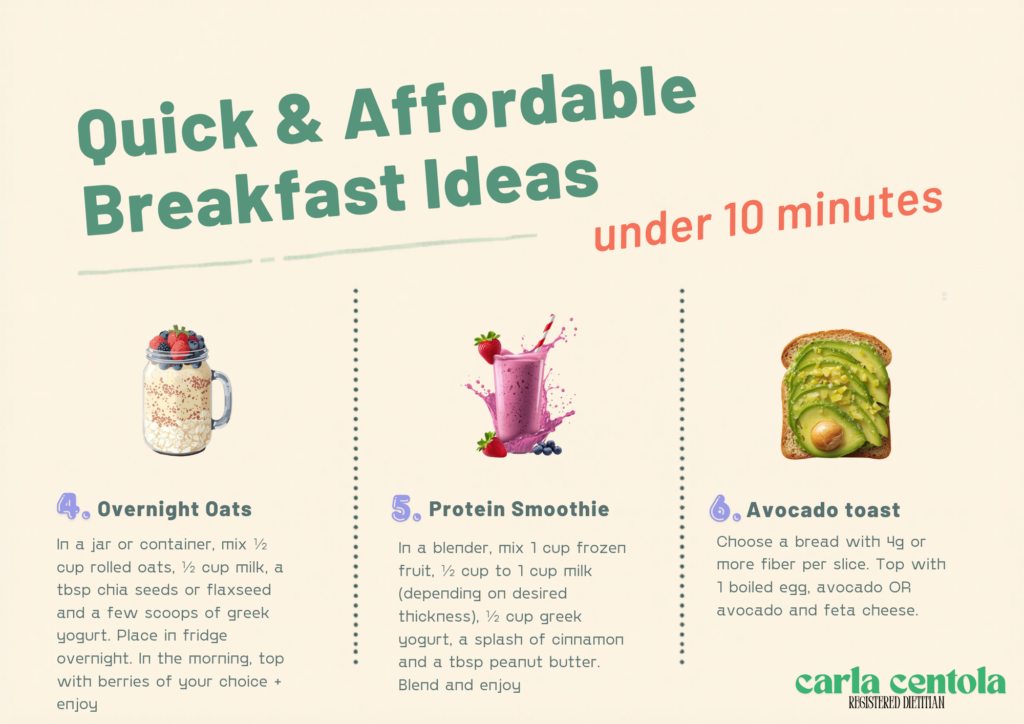 Quick & Affordable Breakfast Ideas

under 10 minutes

4. Overnight Oats

In a jar or container, mix ½ cup rolled oats, ½ cup milk, a tbsp chia seeds or flaxseed and a few scoops of greek yogurt. Place in fridge overnight. In the morning, top with berries of your choice + enjoy

5. Protein Smoothie

In a blender, mix 1 cup frozen fruit, ½ cup to 1 cup milk (depending on desired thickness), ½ cup greek yogurt, a splash of cinnamon and a tbsp peanut butter. Blend and enjoy

6. Avocado toast

Choose a bread with 4g or more fiber per slice. Top with 1 boiled egg, avocado OR avocado and feta cheese.

carla centola
REGISTERED DIETITIAN